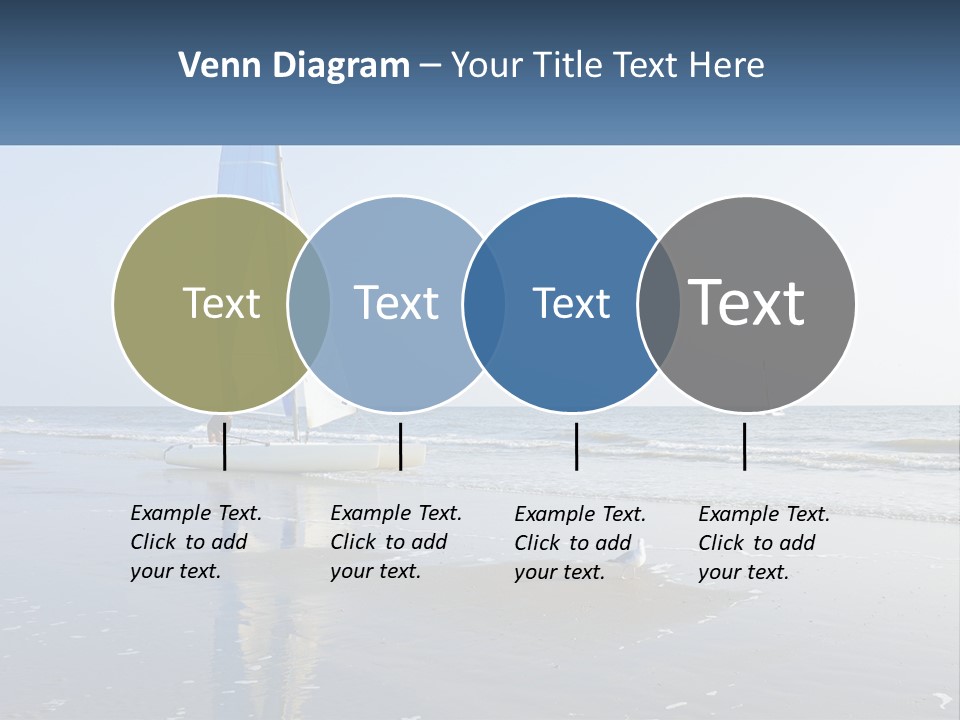 Venn Diagram – Your Title Text Here

Text

Text

Text

Text

Example Text. Click to add your text.

Example Text. Click to add your text.

Example Text. Click to add your text.

Example Text. Click to add your text.